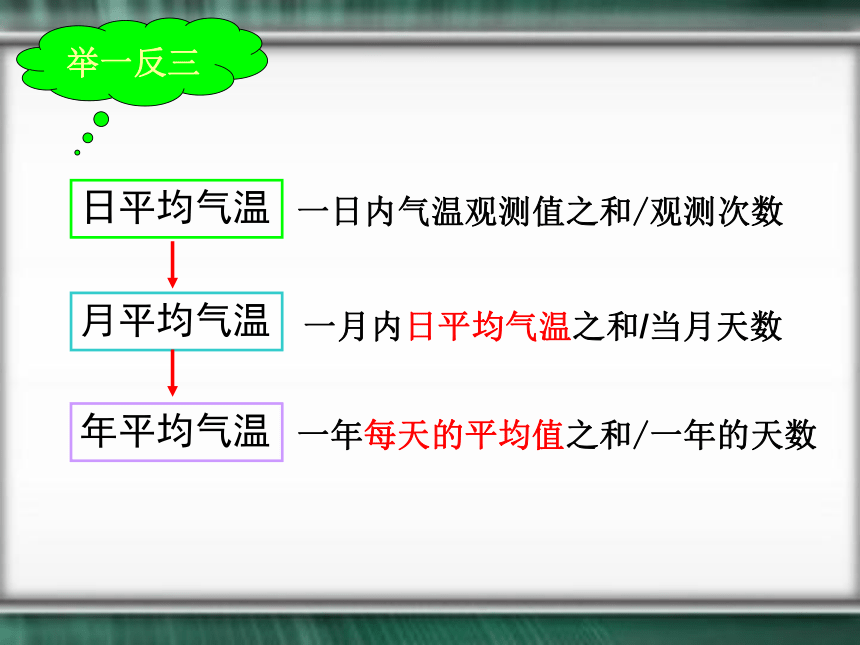 举一反三

日平均气温 一日内气温观测值之和/观测次数

月平均气温 一月内日平均气温之和/当月天数

年平均气温 一年每天的平均值之和/一年的天数